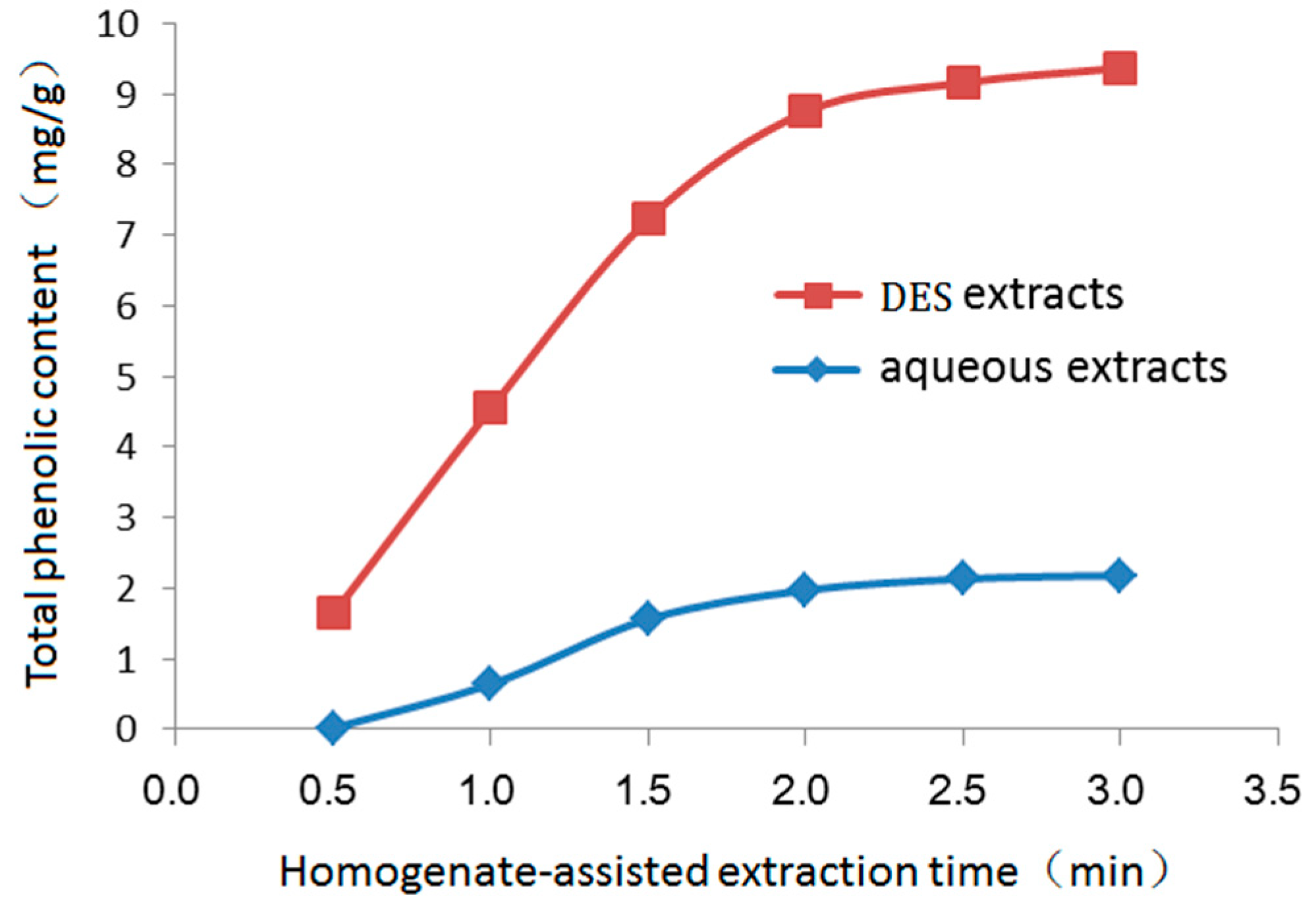 Total phenolic content （mg/g）

10
9
8
7
6
5
4
3
2
1
0

DES extracts
aqueous extracts

0.0
0.5
1.0
1.5
2.0
2.5
3.0
3.5

Homogenate-assisted extraction time （min）